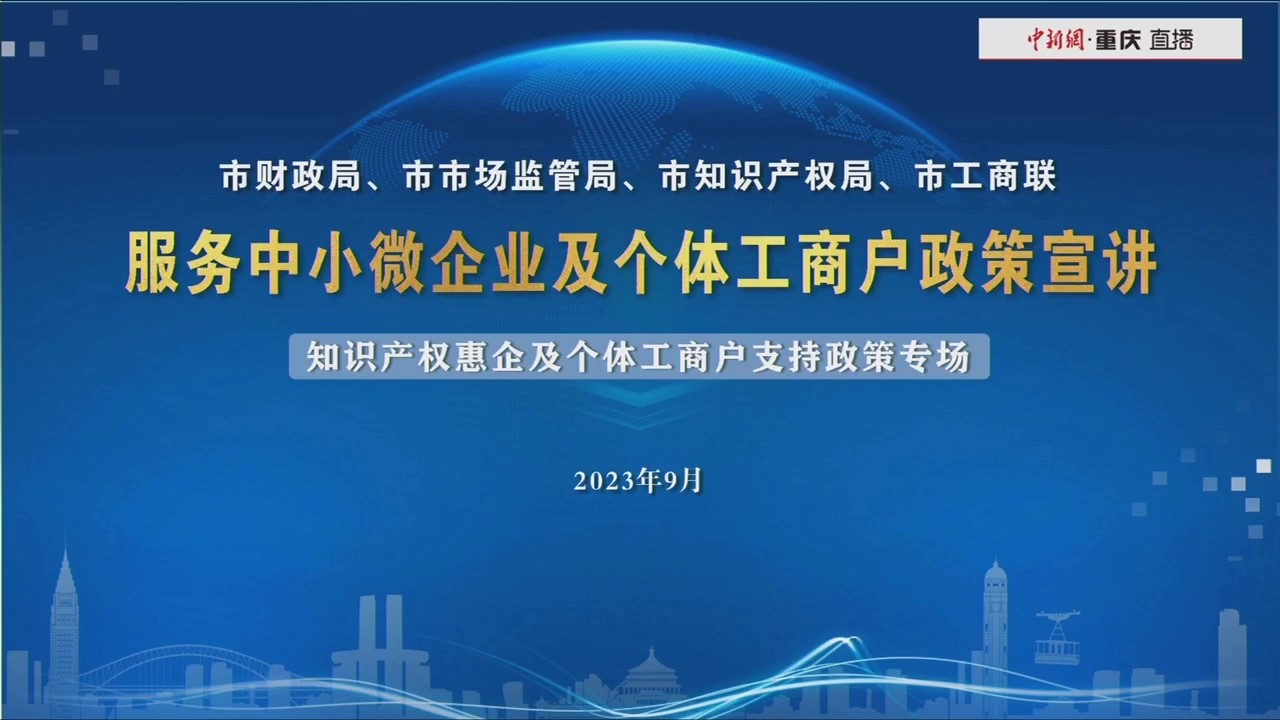 中新網·重庆 直播

市财政局、市市场监管局、市知识产权局、市工商联

服务中小微企业及个体工商户政策宣讲

知识产权惠企及个体工商户支持政策专场

2023年9月